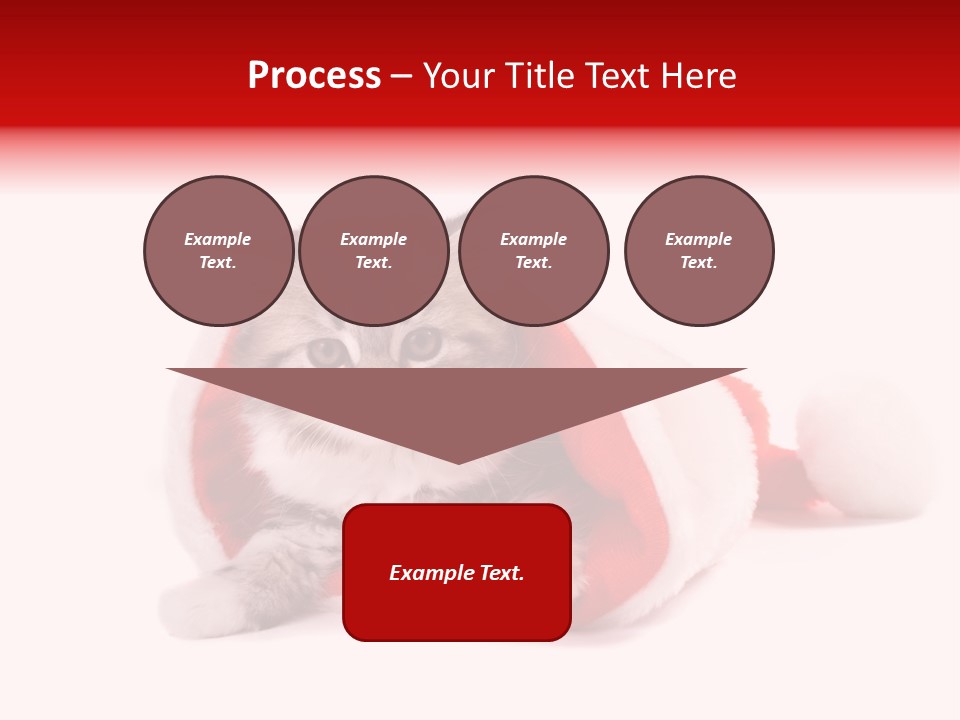 Process – Your Title Text Here

Example Text.

Example Text.

Example Text.

Example Text.

Example Text.